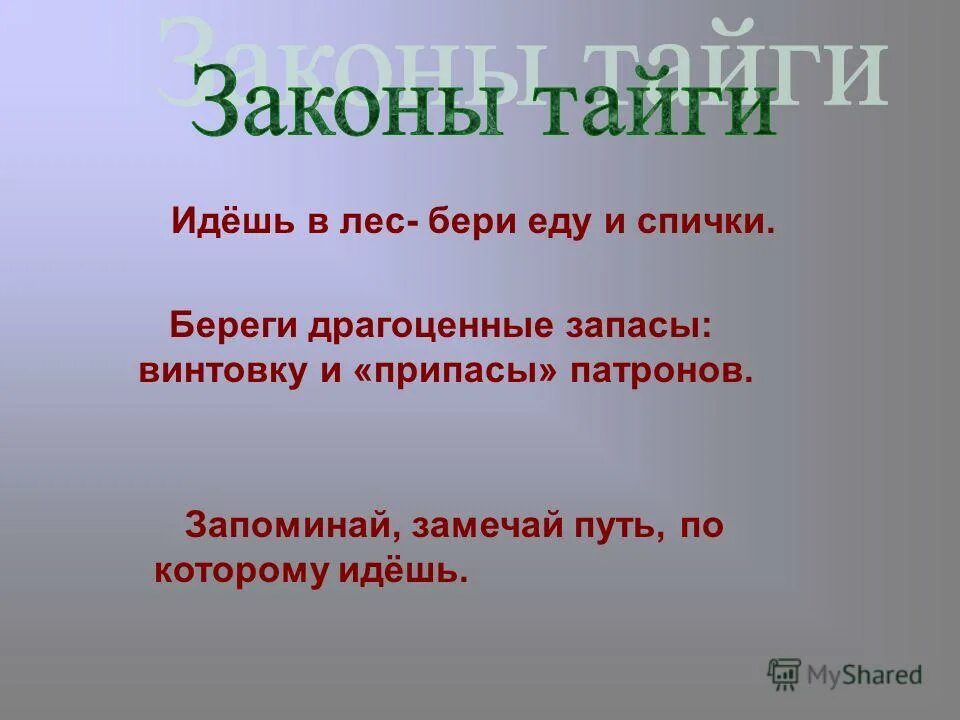 Законы тайги

Законы тайги

Идёшь в лес- бери еду и спички.

Береги драгоценные запасы: винтовку и «припасы» патронов.

Запоминай, замечай путь, по которому идёшь.

MyShared